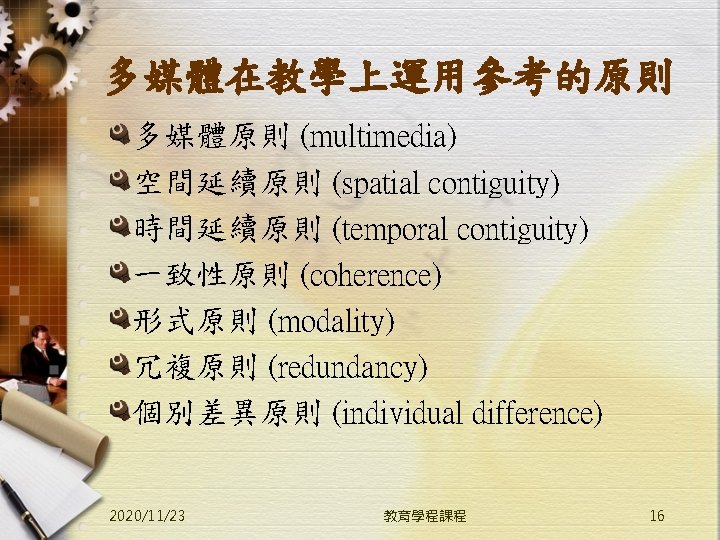 多媒體在教學上運用參考的原則

多媒體原則 (multimedia)

空間延續原則 (spatial contiguity)

時間延續原則 (temporal contiguity)

一致性原則 (coherence)

形式原則 (modality)

冗複原則 (redundancy)

個別差異原則 (individual difference)

2020/11/23 教育學程課程 16